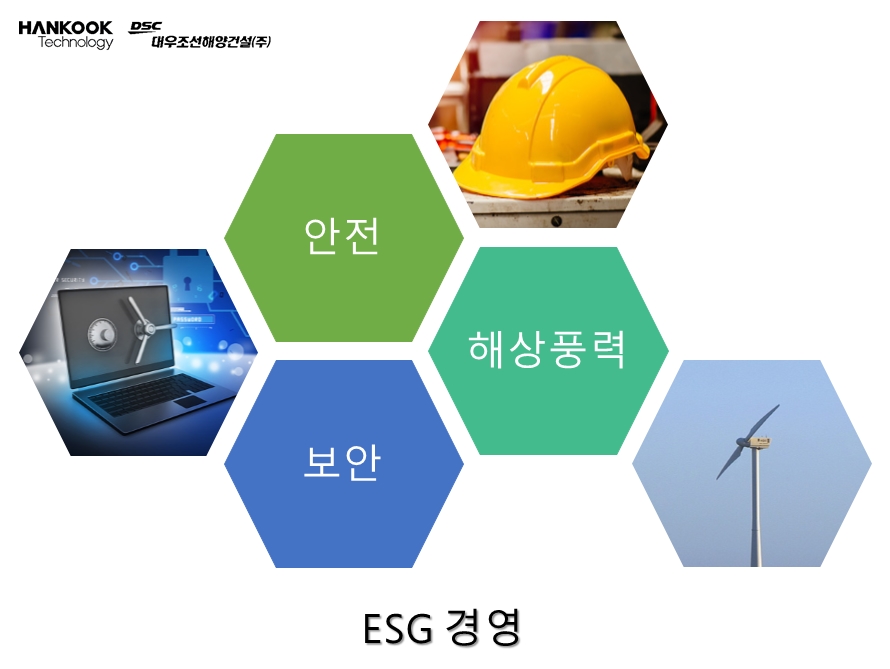 HANKOOK Technology
DSC 대우조선해양건설(주)

안전

해상풍력

보안

ESG 경영